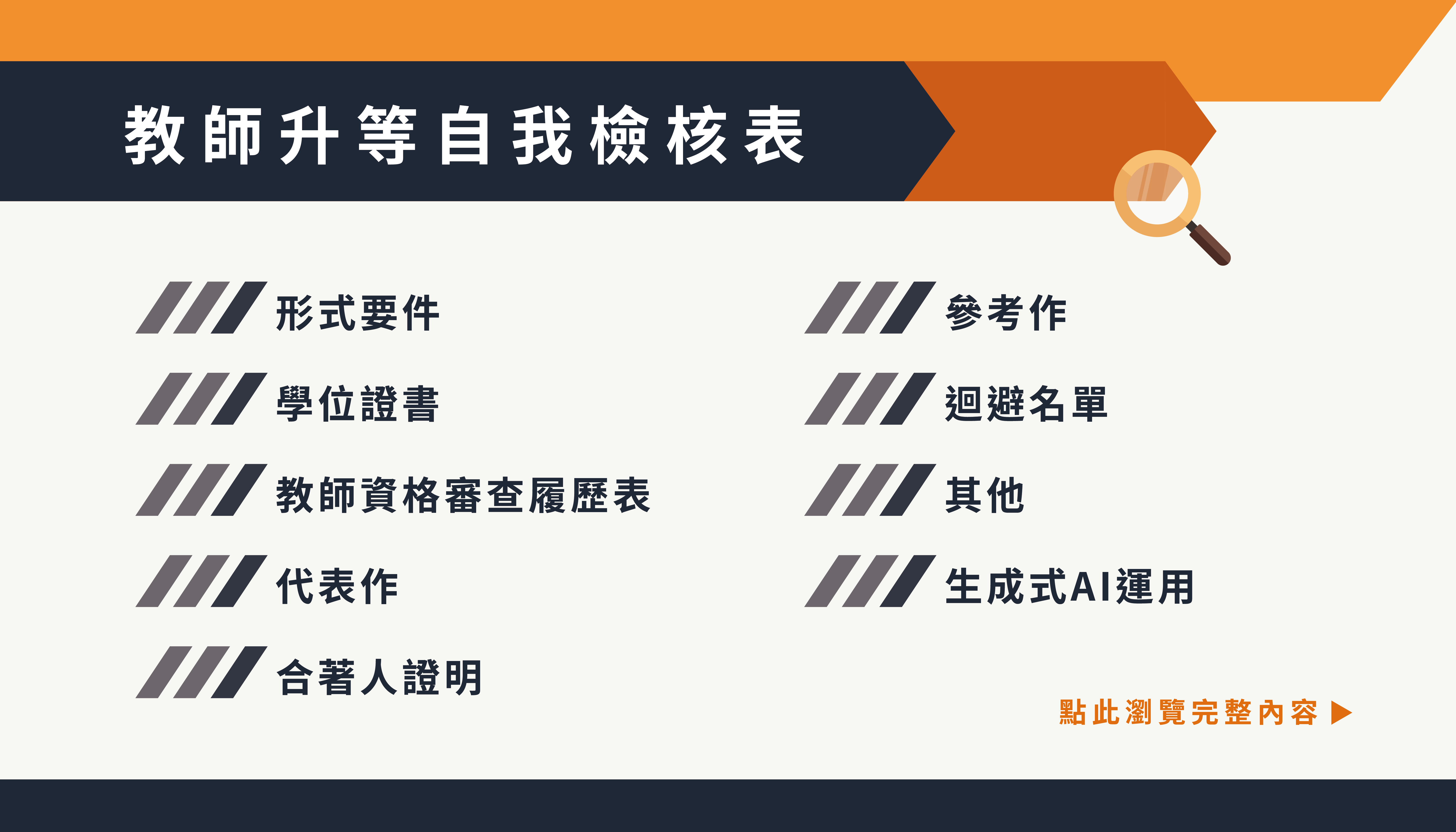 教師升等自我檢核表

形式要件

學位證書

教師資格審查履歷表

代表作

合著人證明

參考作

迴避名單

其他

生成式AI運用

點此瀏覽完整內容 ▶